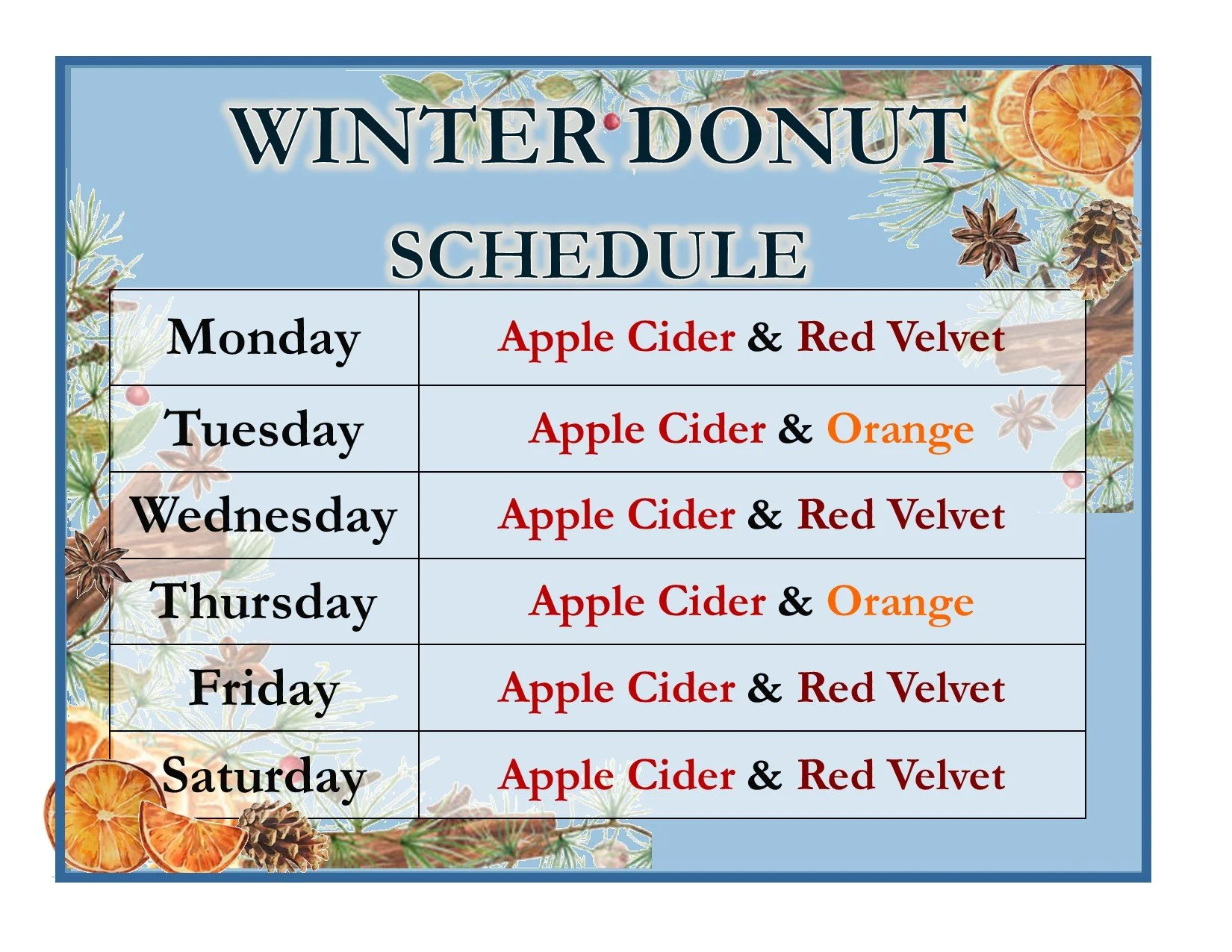 WINTER DONUT

SCHEDULE

| Monday | Apple Cider & Red Velvet |
|---|---|
| Tuesday | Apple Cider & Orange |
| Wednesday | Apple Cider & Red Velvet |
| Thursday | Apple Cider & Orange |
| Friday | Apple Cider & Red Velvet |
| Saturday | Apple Cider & Red Velvet |